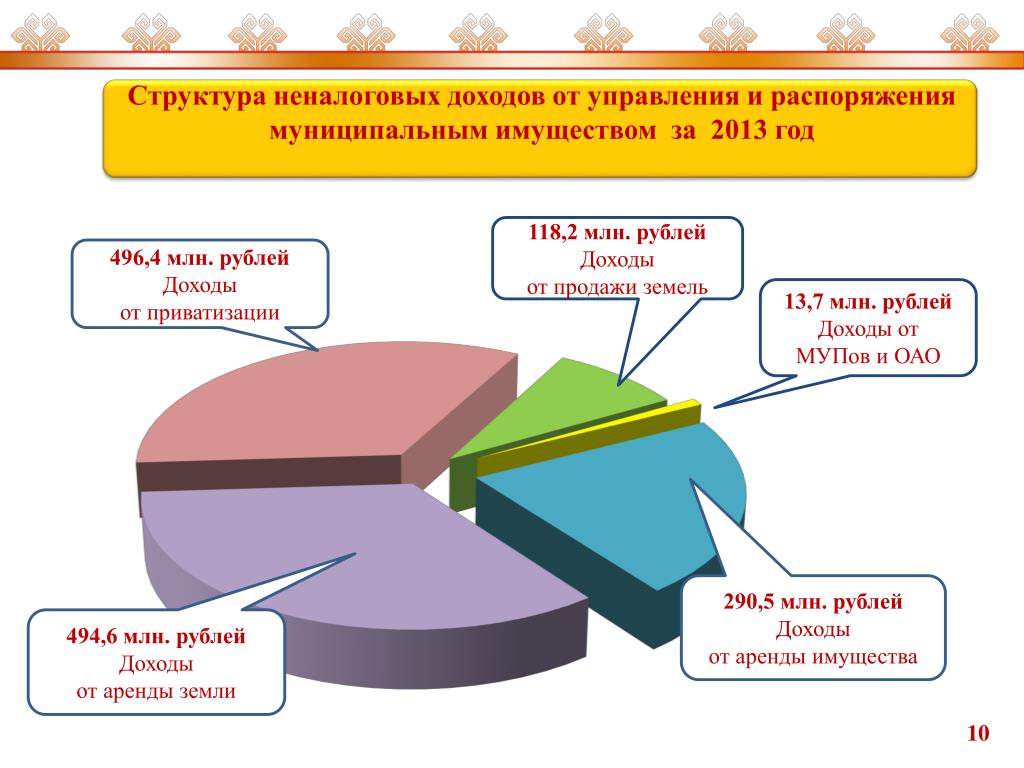 Структура неналоговых доходов от управления и распоряжения муниципальным имуществом за 2013 год

496,4 млн. рублей
Доходы
от приватизации

118,2 млн. рублей
Доходы
от продажи земель

13,7 млн. рублей
Доходы от
МУПов и ОАО

290,5 млн. рублей
Доходы
от аренды имущества

494,6 млн. рублей
Доходы
от аренды земли

10